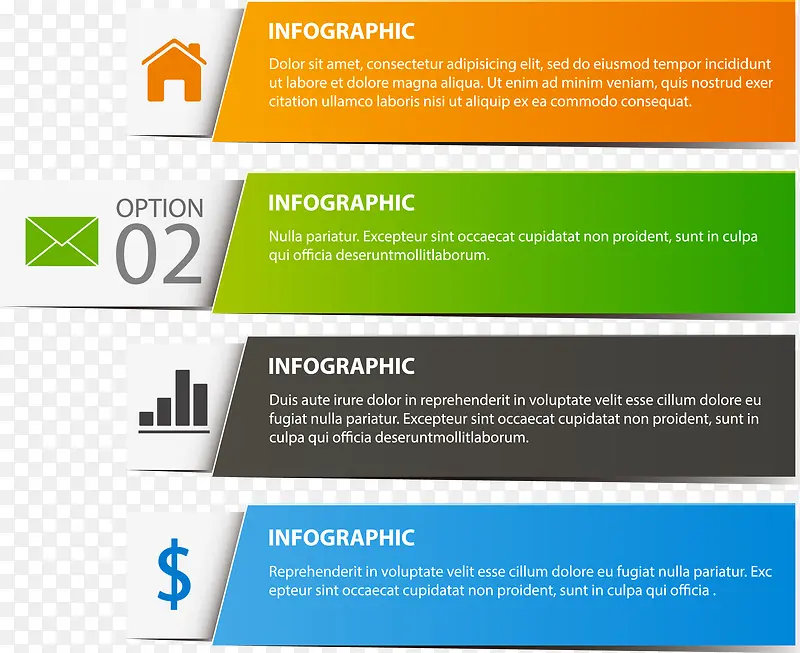 INFOGRAPHIC

Dolor sit amet, consectetur adipisicing elit, sed do eiusmod tempor incididunt ut labore et dolore magna aliqua. Ut enim ad minim veniam, quis nostrud exer citation ullamco laboris nisi ut aliquip ex ea commodo consequat.

OPTION 02

INFOGRAPHIC

Nulla pariatur. Excepteur sint occaecat cupidatat non proident, sunt in culpa qui officia deseruntmollitlaborum.

INFOGRAPHIC

Duis aute irure dolor in reprehenderit in voluptate velit esse cillum dolore eu fugiat nulla pariatur. Excepteur sint occaecat cupidatat non proident, sunt in culpa qui officia deseruntmollitlaborum.

$

INFOGRAPHIC

Reprehenderit in voluptate velit esse cillum dolore eu fugiat nulla pariatur. Exc epteur sint occaecat cupidatat non proident, sunt in culpa qui officia .